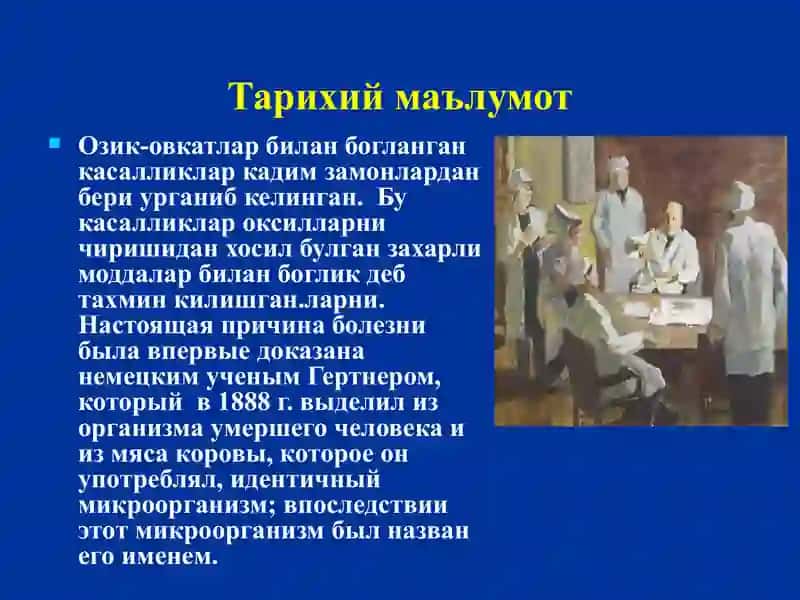 Тарихий маълумот

Озик-овкатлар билан богланган касалликлар кадим замонлардан бери урганиб келинган. Бу касалликлар оксилларни чиришидан хосил булган захарли моддалар билан боглик деб тахмин килишган.ларни. Настоящая причина болезни была впервые доказана немецким ученым Гертнером, который в 1888 г. выделил из организма умершего человека и из мяса коровы, которое он употреблял, идентичный микроорганизм; впоследствии этот микроорганизм был назван его именем.